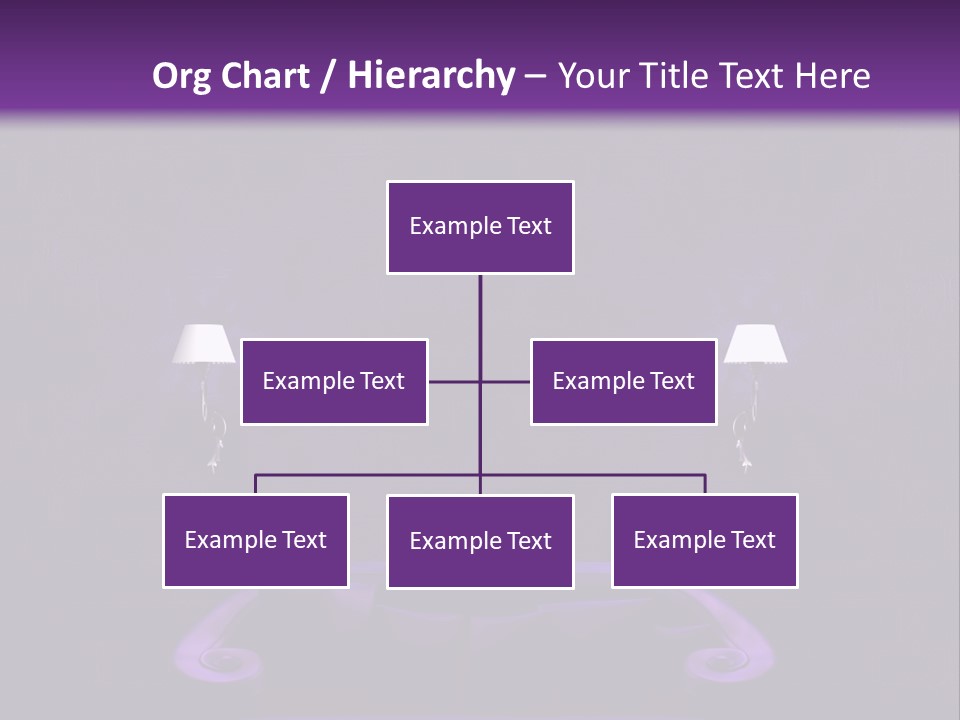 Org Chart / Hierarchy – Your Title Text Here

Example Text

Example Text

Example Text

Example Text

Example Text

Example Text